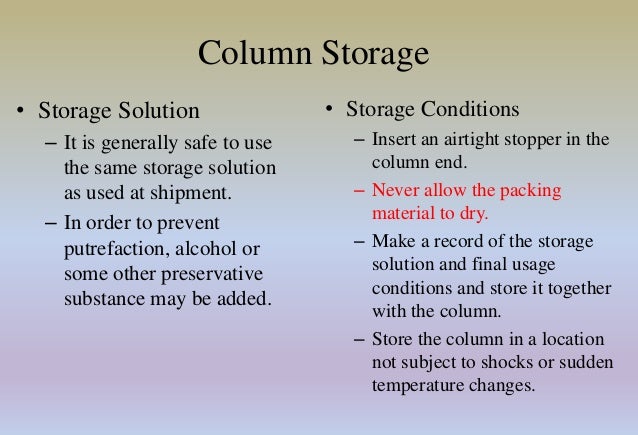 Column Storage

• Storage Solution
– It is generally safe to use the same storage solution as used at shipment.
– In order to prevent putrefaction, alcohol or some other preservative substance may be added.

• Storage Conditions
– Insert an airtight stopper in the column end.
– Never allow the packing material to dry.
– Make a record of the storage solution and final usage conditions and store it together with the column.
– Store the column in a location not subject to shocks or sudden temperature changes.